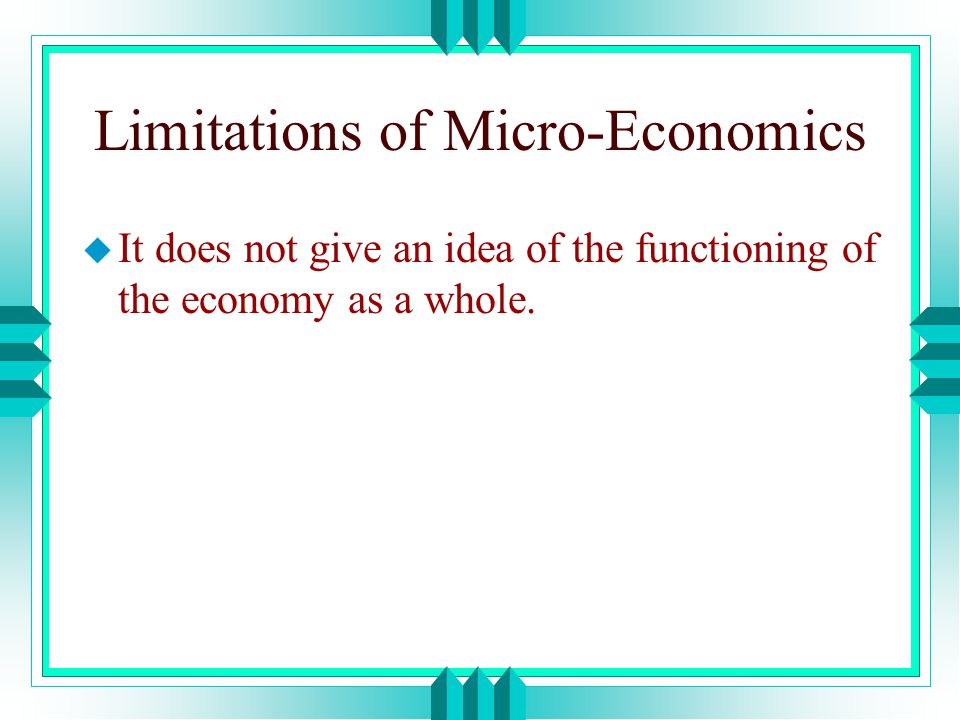 Limitations of Micro-Economics

It does not give an idea of the functioning of the economy as a whole.